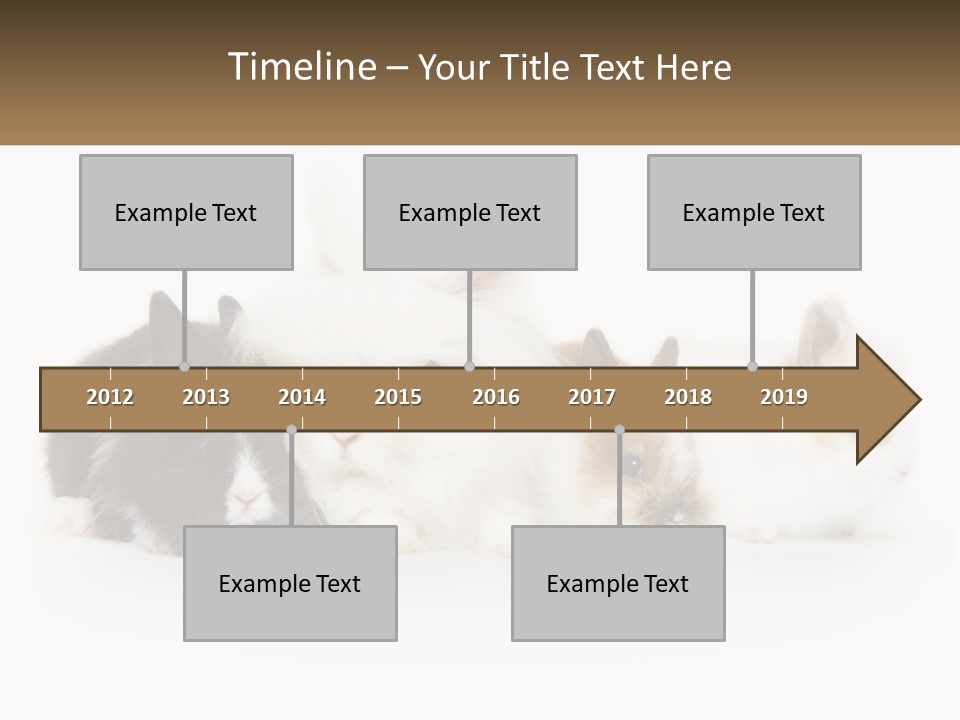 Timeline – Your Title Text Here

Example Text

Example Text

Example Text

2012
2013
2014
2015
2016
2017
2018
2019

Example Text

Example Text